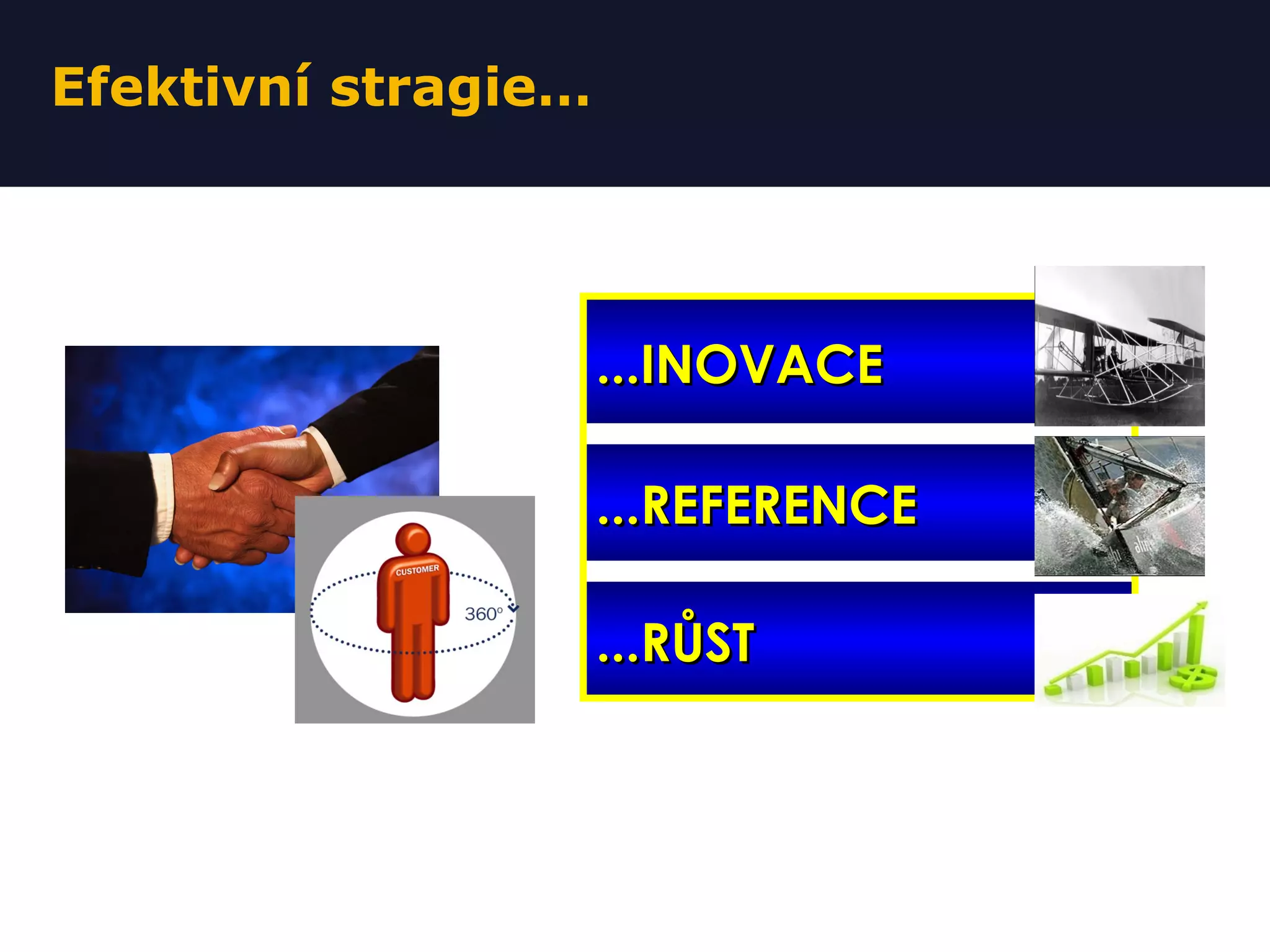 Efektivní stragie…

CUSTOMER

360°

…INOVACE

…REFERENCE

…RŮST